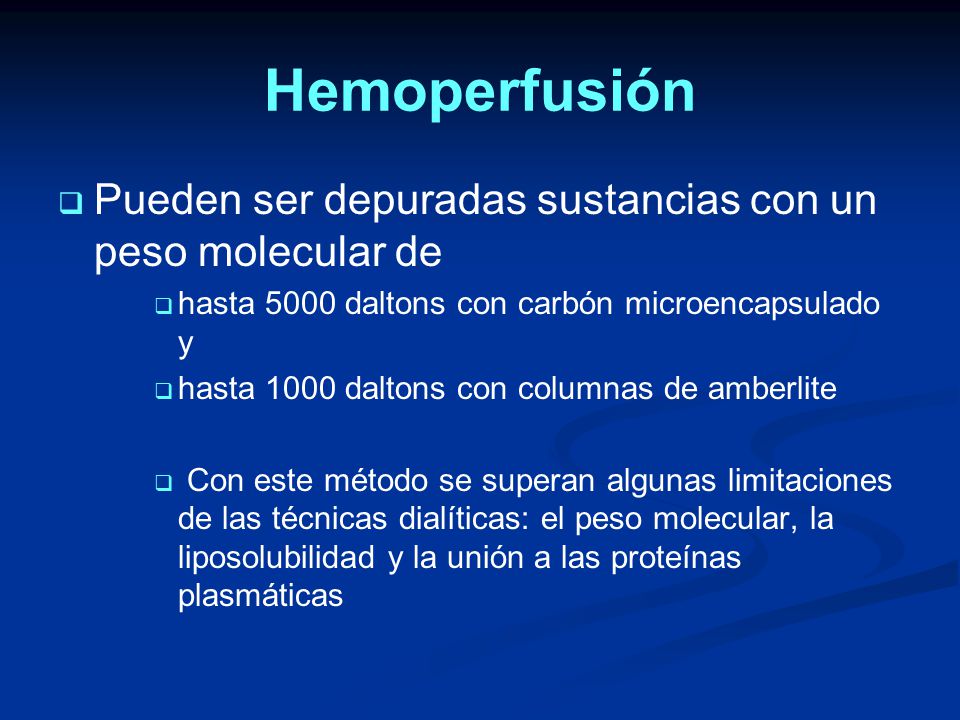 Hemoperfusión

❑ Pueden ser depuradas sustancias con un peso molecular de

❑ hasta 5000 daltons con carbón microencapsulado y

❑ hasta 1000 daltons con columnas de amberlite

❑ Con este método se superan algunas limitaciones de las técnicas dialíticas: el peso molecular, la liposolubilidad y la unión a las proteínas plasmáticas